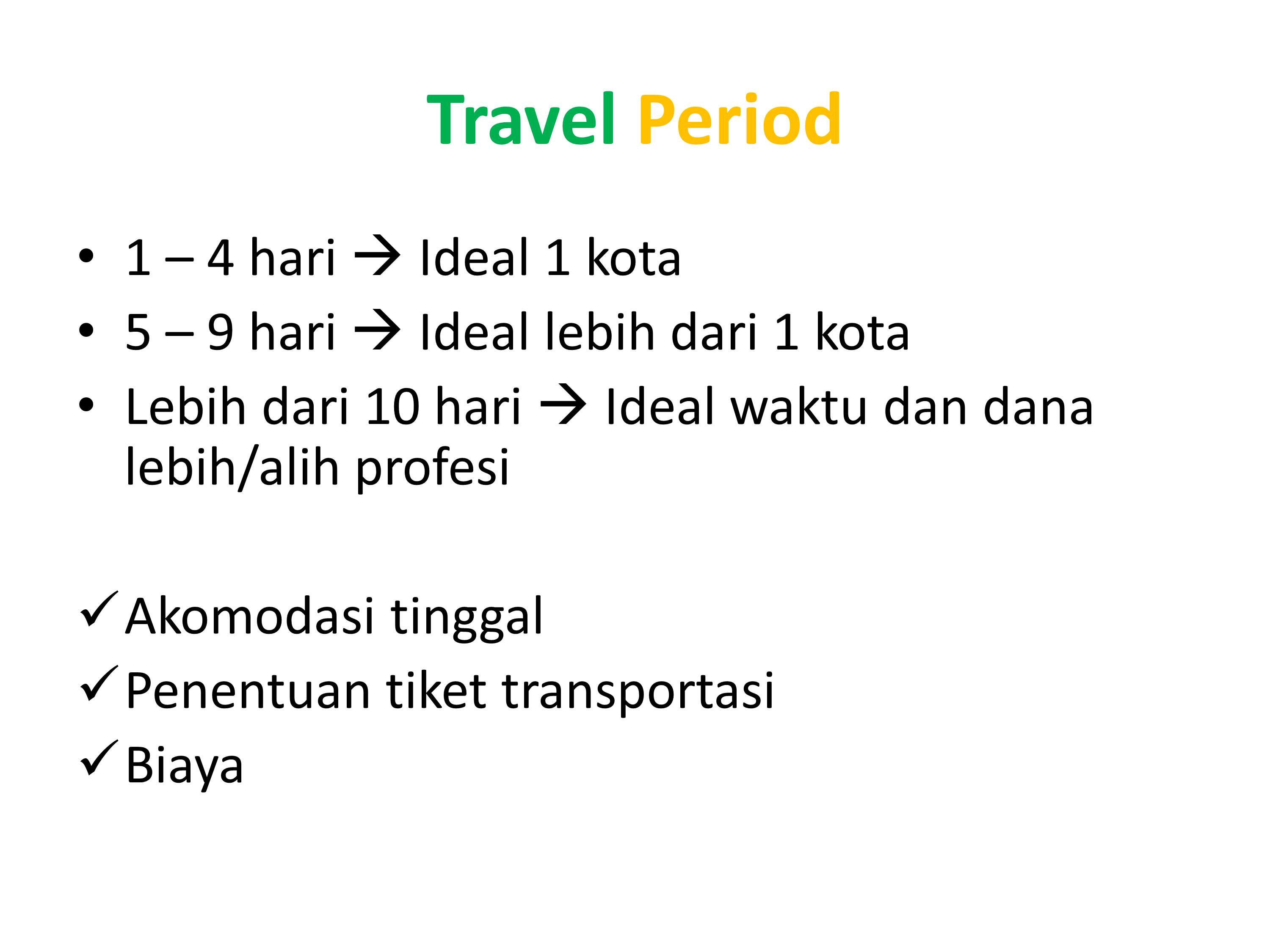 Travel Period

• 1 – 4 hari → Ideal 1 kota
• 5 – 9 hari → Ideal lebih dari 1 kota
• Lebih dari 10 hari → Ideal waktu dan dana lebih/alih profesi

✓ Akomodasi tinggal
✓ Penentuan tiket transportasi
✓ Biaya